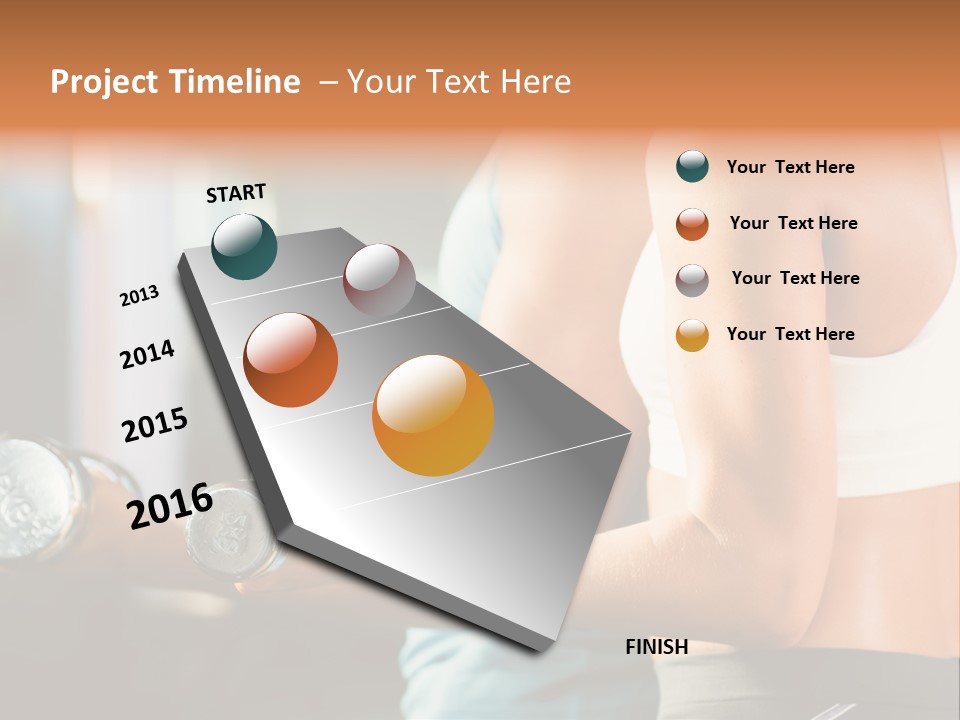 Project Timeline – Your Text Here

START

2013

2014

2015

2016

FINISH

Your Text Here

Your Text Here

Your Text Here

Your Text Here